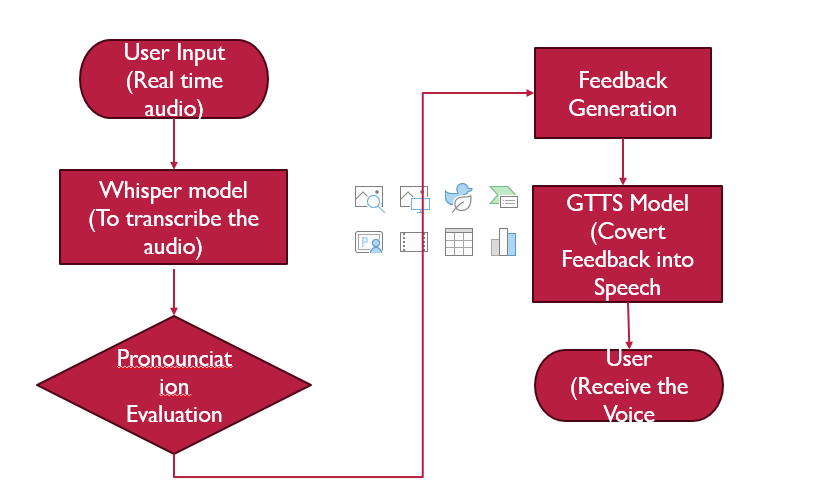 User Input
(Real time audio)

Whisper model
(To transcribe the audio)

Pronounciat
ion
Evaluation

Feedback Generation

GTTS Model
(Covert Feedback into Speech

User
(Receive the Voice